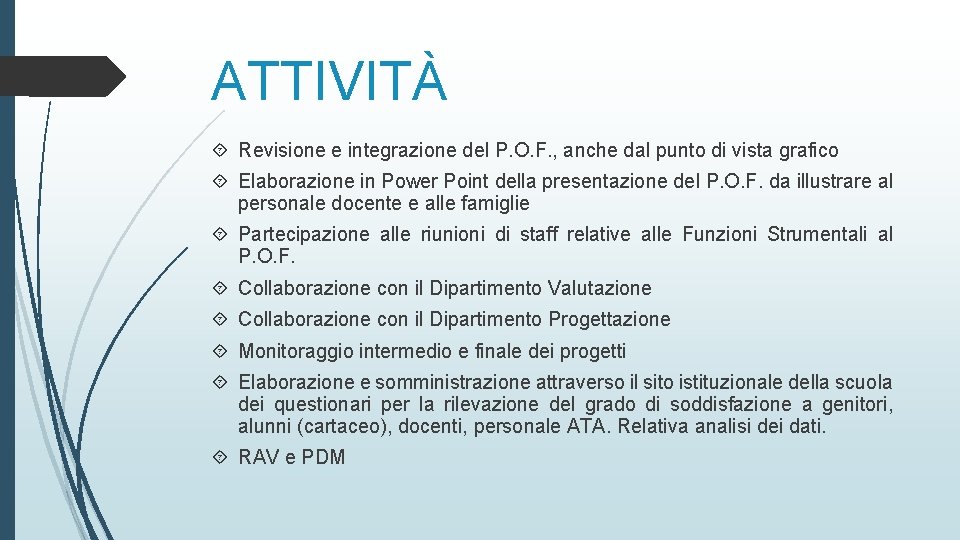 ATTIVITÀ

Revisione e integrazione del P.O.F., anche dal punto di vista grafico

Elaborazione in Power Point della presentazione del P.O.F. da illustrare al personale docente e alle famiglie

Partecipazione alle riunioni di staff relative alle Funzioni Strumentali al P.O.F.

Collaborazione con il Dipartimento Valutazione

Collaborazione con il Dipartimento Progettazione

Monitoraggio intermedio e finale dei progetti

Elaborazione e somministrazione attraverso il sito istituzionale della scuola dei questionari per la rilevazione del grado di soddisfazione a genitori, alunni (cartaceo), docenti, personale ATA. Relativa analisi dei dati.

RAV e PDM